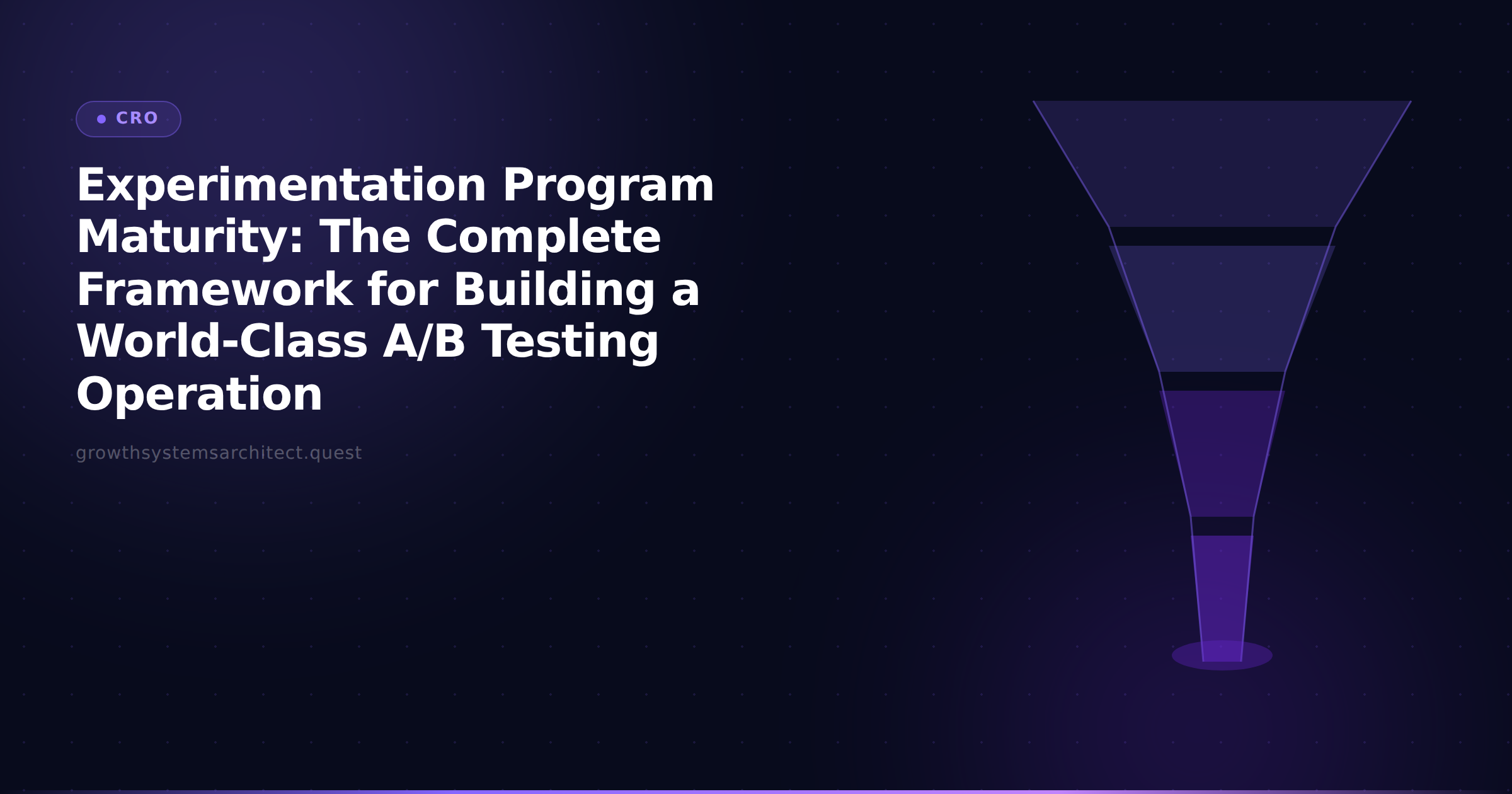 CRO

Experimentation Program Maturity: The Complete Framework for Building a World-Class A/B Testing Operation

growthsystemsarchitect.quest